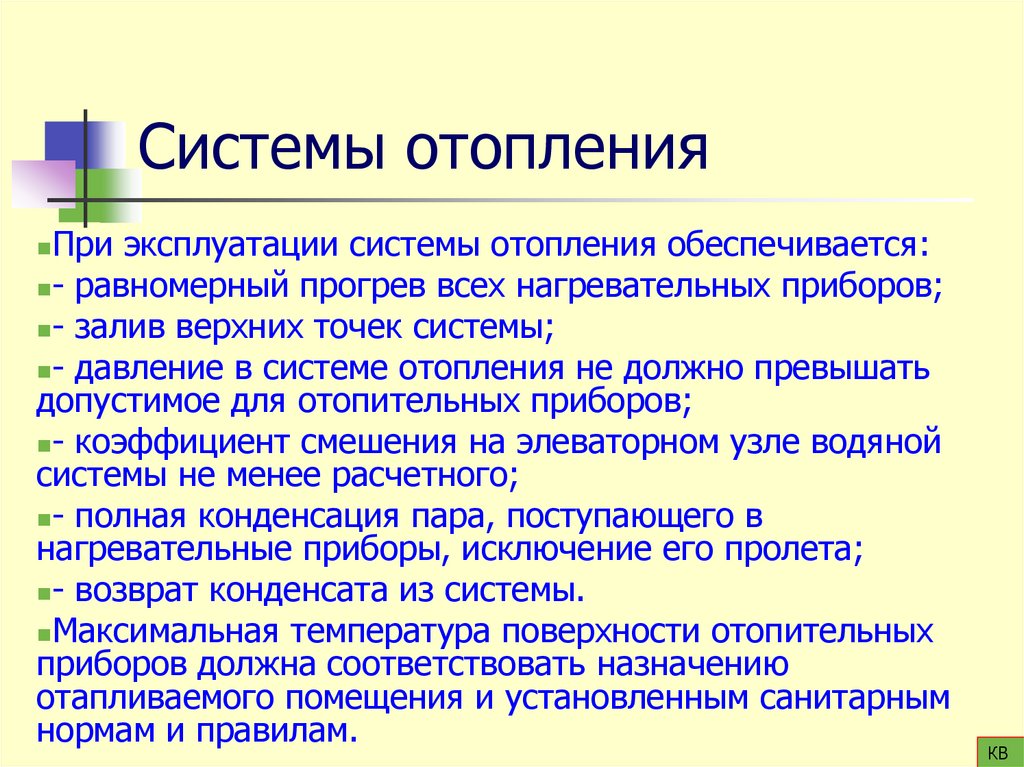 Системы отопления

При эксплуатации системы отопления обеспечивается:

- равномерный прогрев всех нагревательных приборов;

- залив верхних точек системы;

- давление в системе отопления не должно превышать допустимое для отопительных приборов;

- коэффициент смешения на элеваторном узле водяной системы не менее расчетного;

- полная конденсация пара, поступающего в нагревательные приборы, исключение его пролета;

- возврат конденсата из системы.

Максимальная температура поверхности отопительных приборов должна соответствовать назначению отапливаемого помещения и установленным санитарным нормам и правилам.

КВ